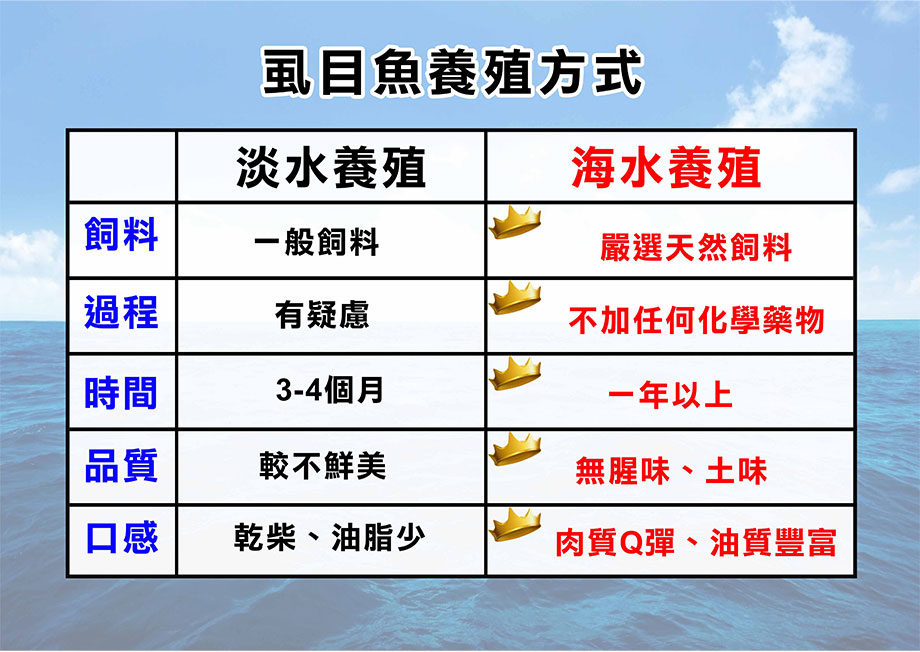 虱目魚養殖方式

| | 淡水養殖 | 海水養殖 |
|---|---|---|
| 飼料 | 一般飼料 | 嚴選天然飼料 |
| 過程 | 有疑慮 | 不加任何化學藥物 |
| 時間 | 3-4個月 | 一年以上 |
| 品質 | 較不鮮美 | 無腥味、土味 |
| 口感 | 乾柴、油脂少 | 肉質Q彈、油質豐富 |